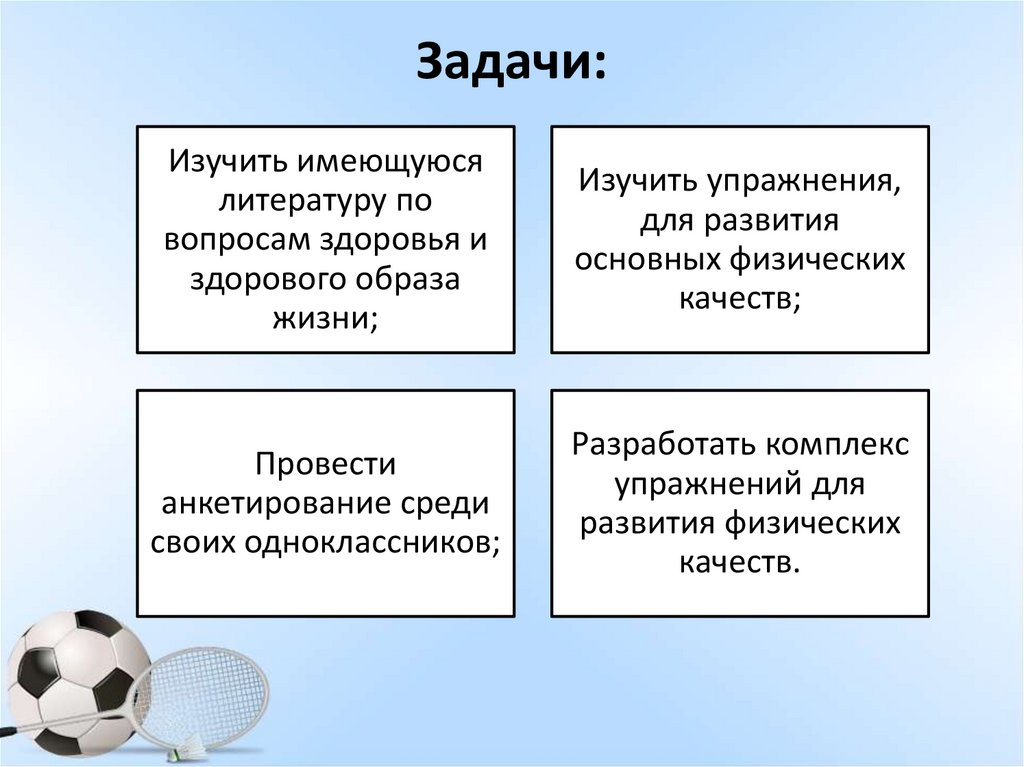 Задачи:

Изучить имеющуюся литературу по вопросам здоровья и здорового образа жизни;

Изучить упражнения, для развития основных физических качеств;

Провести анкетирование среди своих одноклассников;

Разработать комплекс упражнений для развития физических качеств.